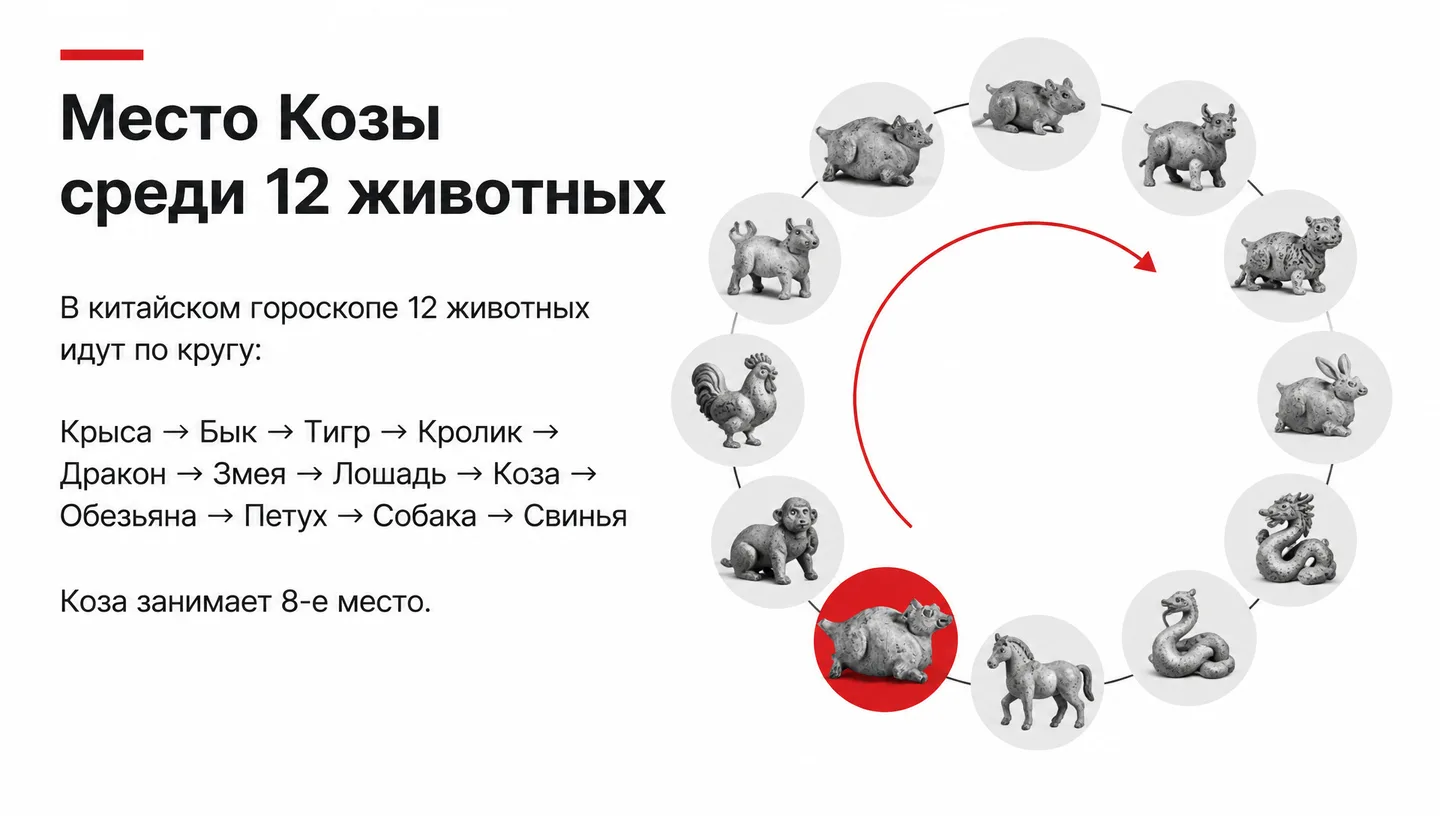 Место Козы
среди 12 животных

В китайском гороскопе 12 животных идут по кругу:

Крыса → Бык → Тигр → Кролик → Дракон → Змея → Лошадь → Коза → Обезьяна → Петух → Собака → Свинья

Коза занимает 8-е место.